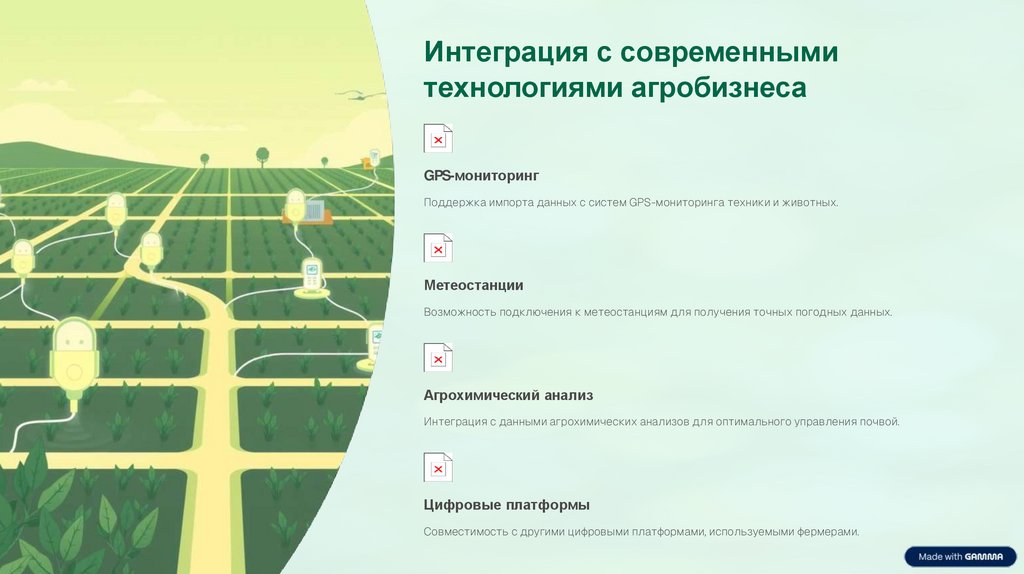 Интеграция с современными технологиями агробизнеса

GPS-мониторинг

Поддержка импорта данных с систем GPS-мониторинга техники и животных.

Метеостанции

Возможность подключения к метеостанциям для получения точных погодных данных.

Агрохимический анализ

Интеграция с данными агрохимических анализов для оптимального управления почвой.

Цифровые платформы

Совместимость с другими цифровыми платформами, используемыми фермерами.

Made with GAMMA